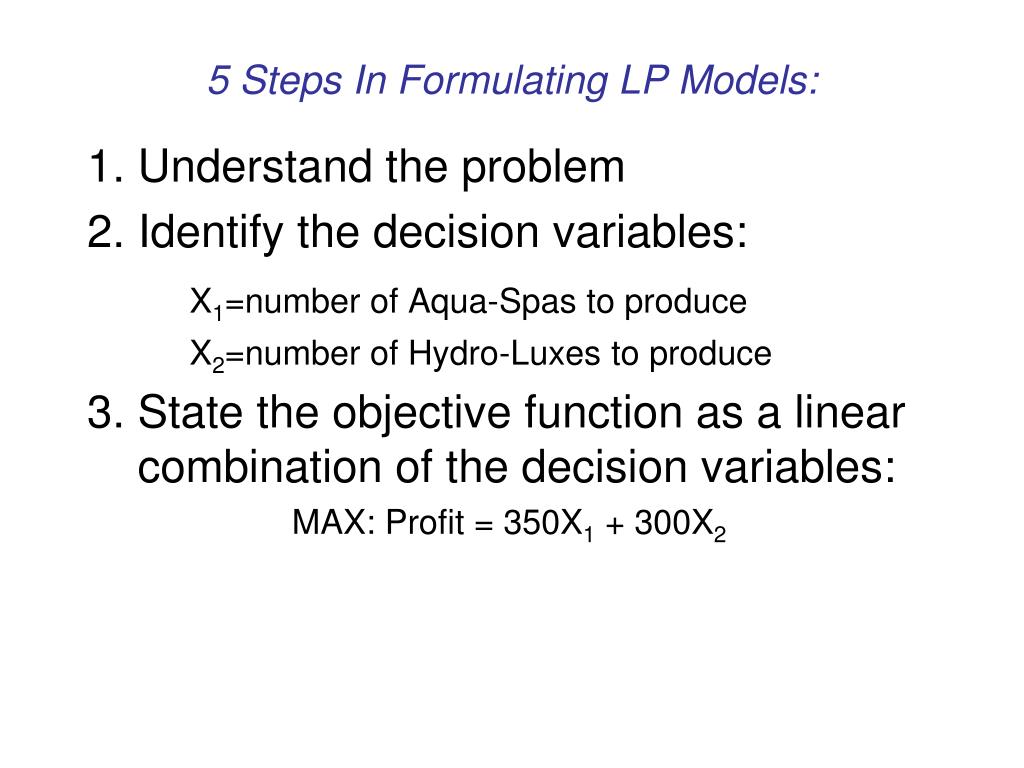 5 Steps In Formulating LP Models:

1. Understand the problem

2. Identify the decision variables:

$X_1$=number of Aqua-Spas to produce

$X_2$=number of Hydro-Luxes to produce

3. State the objective function as a linear combination of the decision variables:

MAX: Profit = $350X_1 + 300X_2$